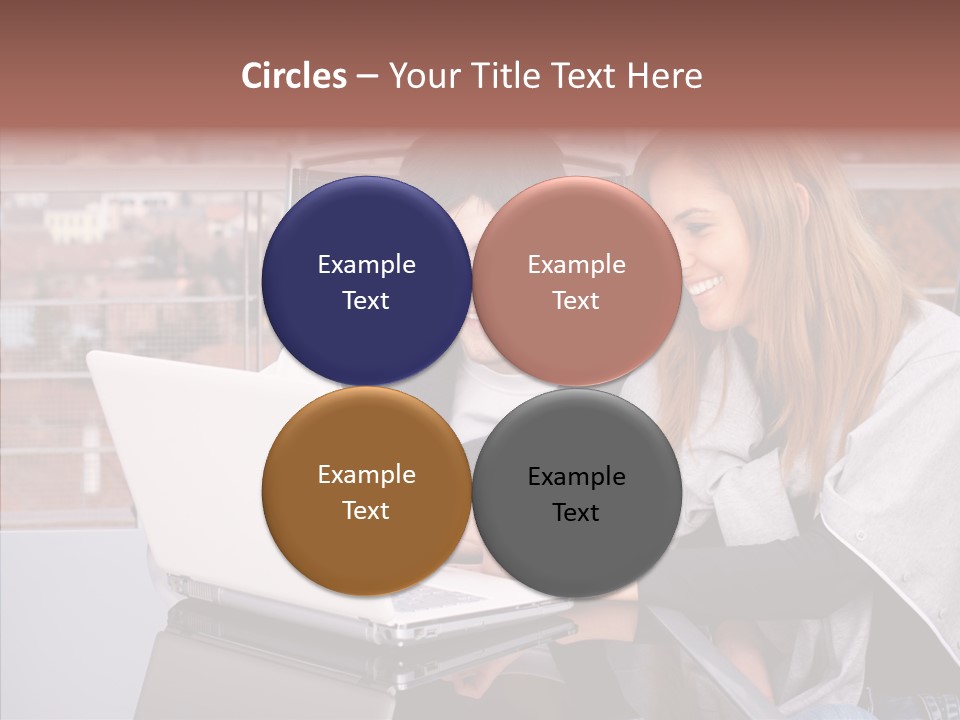 Circles – Your Title Text Here

Example Text

Example Text

Example Text

Example Text